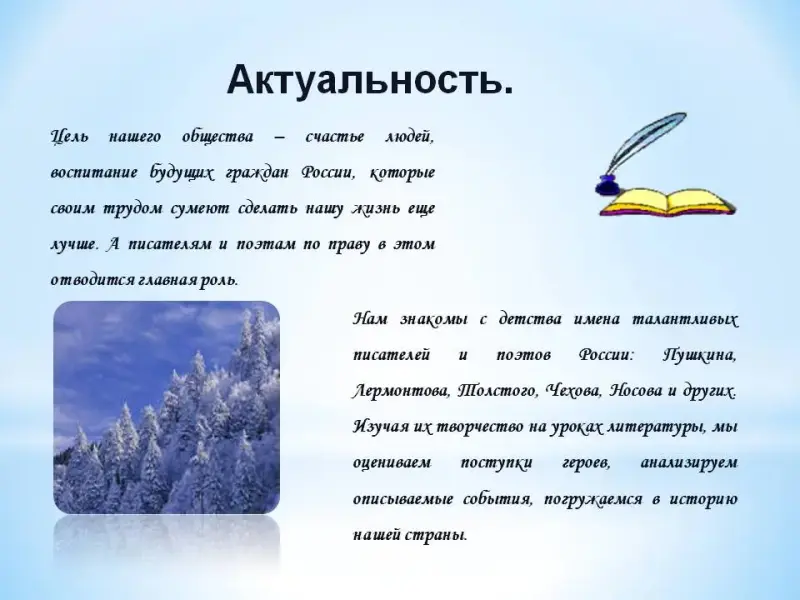 Актуальность.

Цель нашего общества – счастье людей, воспитание будущих граждан России, которые своим трудом сумеют сделать нашу жизнь еще лучше. А писателям и поэтам по праву в этом отводится главная роль.

Нам знакомы с детства имена талантливых писателей и поэтов России: Пушкина, Лермонтова, Толстого, Чехова, Носова и других. Изучая их творчество на уроках литературы, мы оцениваем поступки героев, анализируем описываемые события, погружаемся в историю нашей страны.